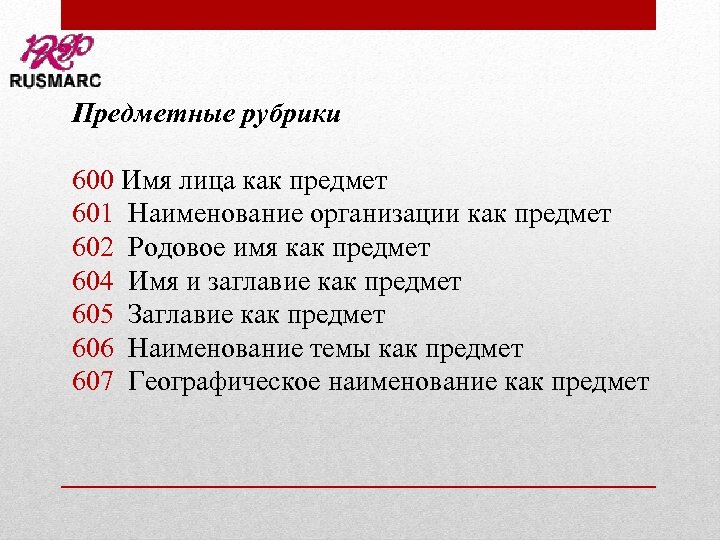 RUSMARC

Предметные рубрики

600 Имя лица как предмет
601 Наименование организации как предмет
602 Родовое имя как предмет
604 Имя и заглавие как предмет
605 Заглавие как предмет
606 Наименование темы как предмет
607 Географическое наименование как предмет